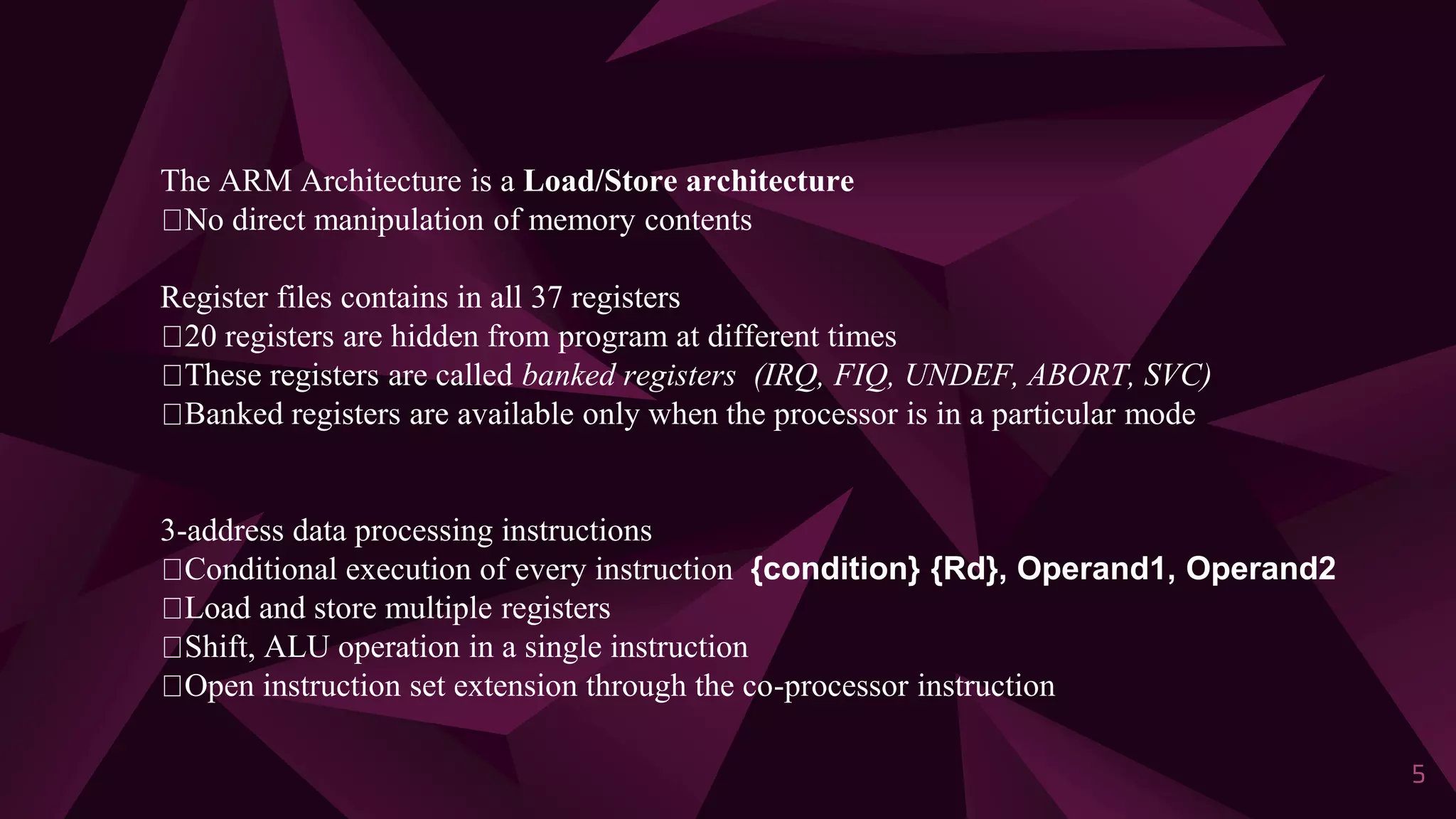 The ARM Architecture is a Load/Store architecture
□No direct manipulation of memory contents

Register files contains in all 37 registers
□20 registers are hidden from program at different times
□These registers are called banked registers (IRQ, FIQ, UNDEF, ABORT, SVC)
□Banked registers are available only when the processor is in a particular mode

3-address data processing instructions
□Conditional execution of every instruction {condition} {Rd}, Operand1, Operand2
□Load and store multiple registers
□Shift, ALU operation in a single instruction
□Open instruction set extension through the co-processor instruction

5